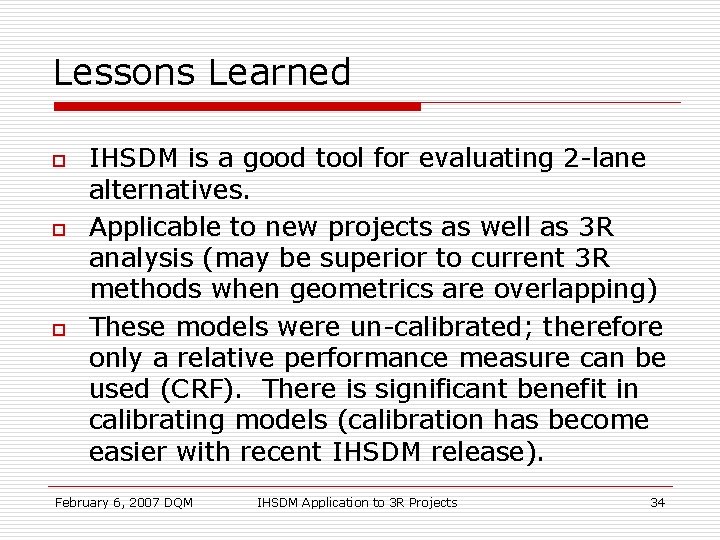 Lessons Learned

IHSDM is a good tool for evaluating 2-lane alternatives.

Applicable to new projects as well as 3R analysis (may be superior to current 3R methods when geometrics are overlapping)

These models were un-calibrated; therefore only a relative performance measure can be used (CRF). There is significant benefit in calibrating models (calibration has become easier with recent IHSDM release).

February 6, 2007 DQM IHSDM Application to 3R Projects 34